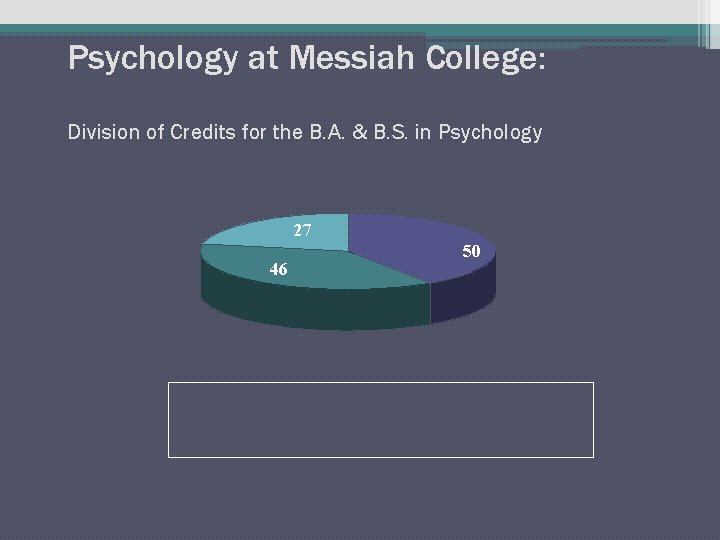 Psychology at Messiah College:

Division of Credits for the B.A. & B.S. in Psychology

27

50

46